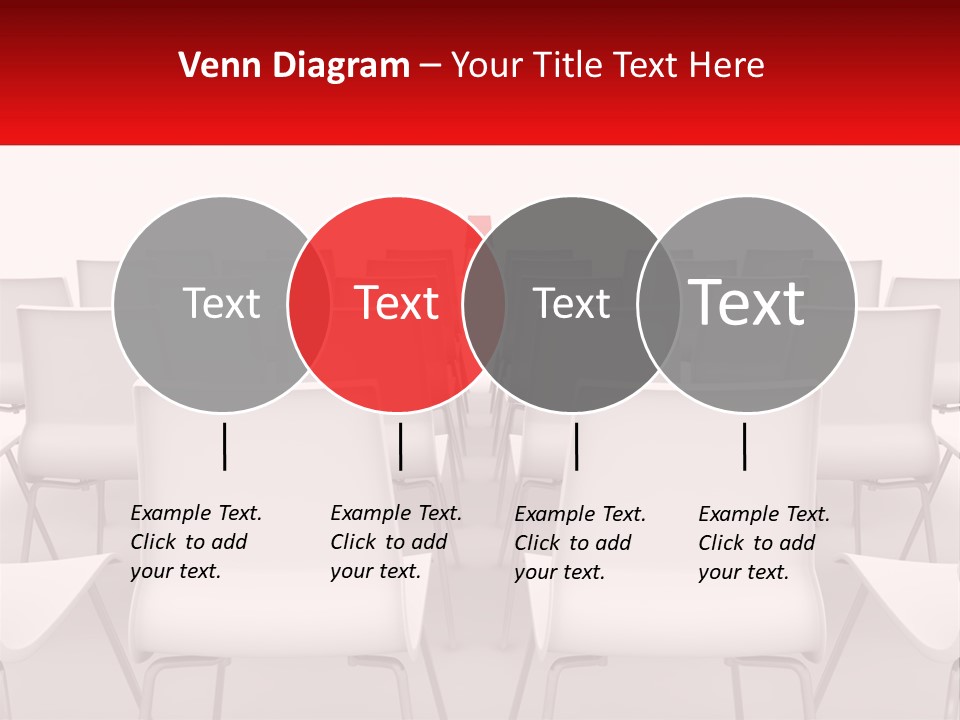 Venn Diagram – Your Title Text Here

Text

Text

Text

Text

Example Text. Click to add your text.

Example Text. Click to add your text.

Example Text. Click to add your text.

Example Text. Click to add your text.